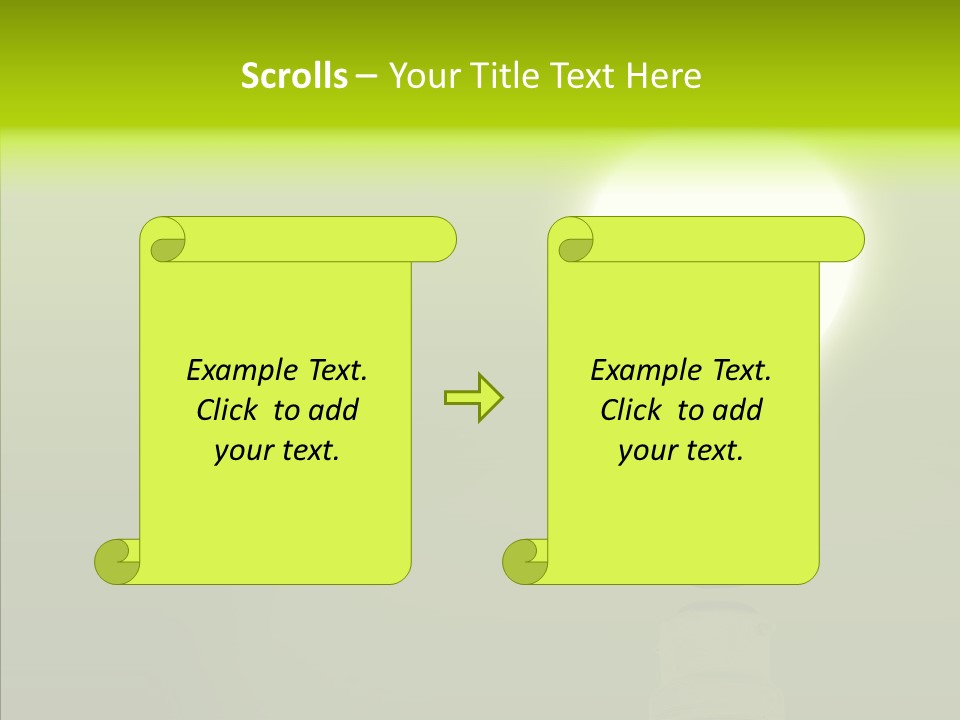 Scrolls – Your Title Text Here

Example Text. Click to add your text.

Example Text. Click to add your text.